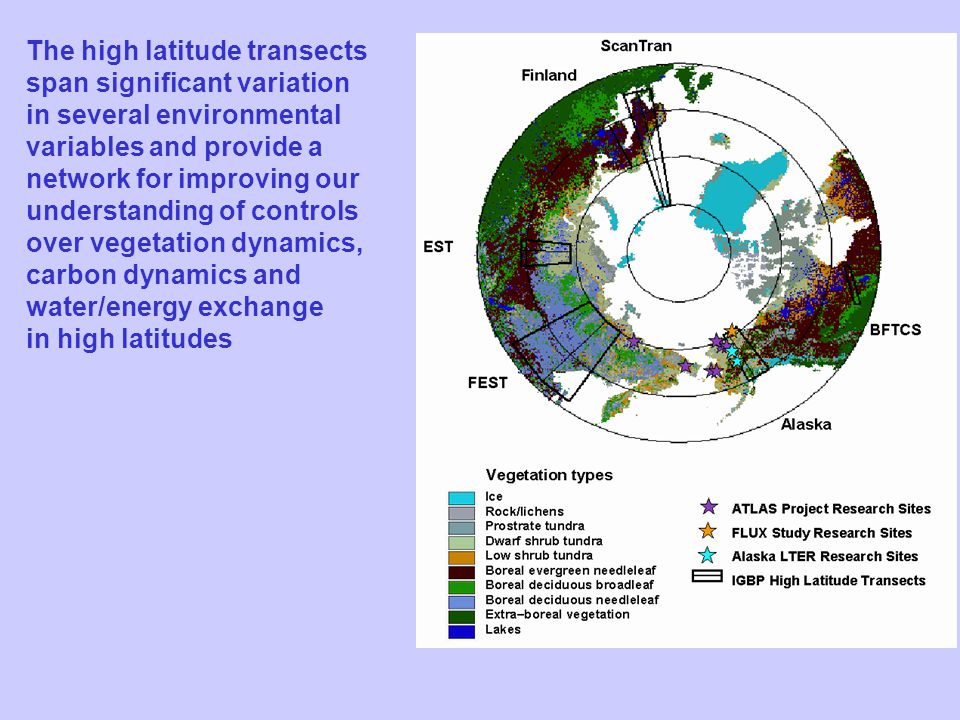 The high latitude transects span significant variation in several environmental variables and provide a network for improving our understanding of controls over vegetation dynamics, carbon dynamics and water/energy exchange in high latitudes

ScanTran

Finland

EST

FEST

BFTCS

Alaska

Vegetation types
Ice
Rock/lichens
Prostrate tundra
Dwarf shrub tundra
Low shrub tundra
Boreal evergreen needleleaf
Boreal deciduous broadleaf
Boreal deciduous needleleaf
Extra–boreal vegetation
Lakes

ATLAS Project Research Sites
FLUX Study Research Sites
Alaska LTER Research Sites
IGBP High Latitude Transects